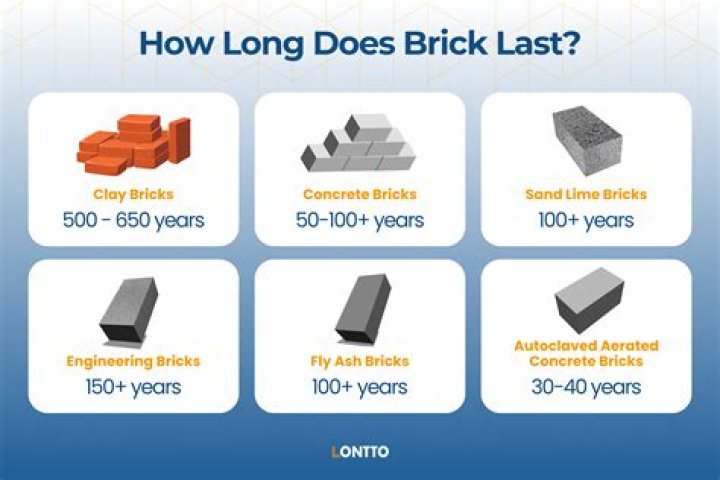 How Long Does Brick Last?

Clay Bricks
500 - 650 years

Concrete Bricks
50-100+ years

Sand Lime Bricks
100+ years

Engineering Bricks
150+ years

Fly Ash Bricks
100+ years

Autoclaved Aerated Concrete Bricks
30-40 years

LONTTO